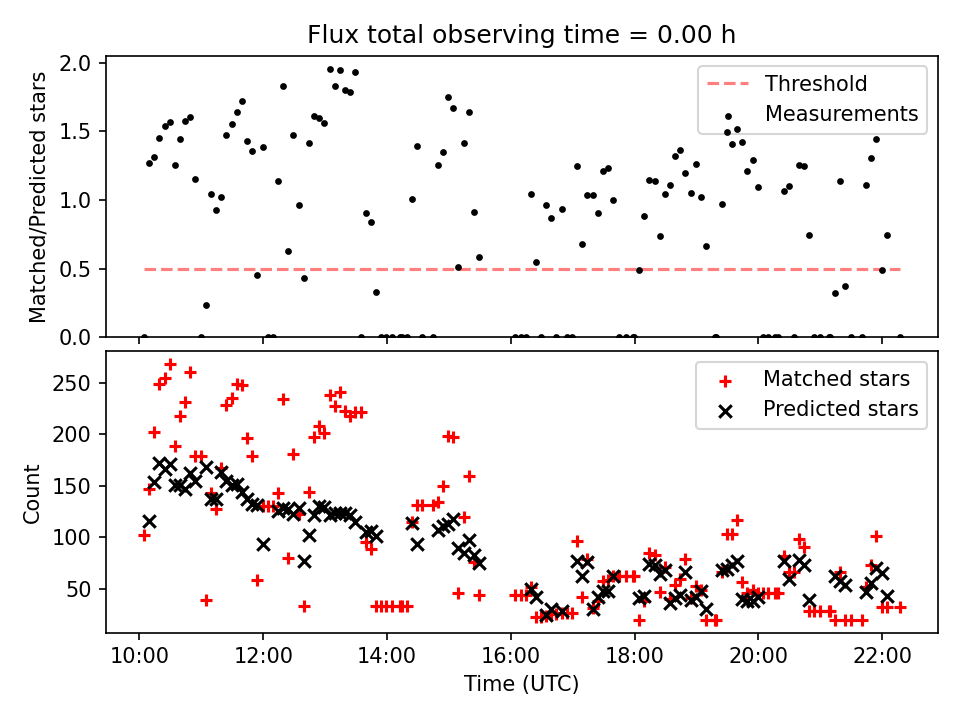 Flux total observing time = 0.00 h

Matched/Predicted stars

2.0
1.5
1.0
0.5
0.0

Threshold
Measurements

Count

250
200
150
100
50

Matched stars
Predicted stars

10:00
12:00
14:00
16:00
18:00
20:00
22:00

Time (UTC)